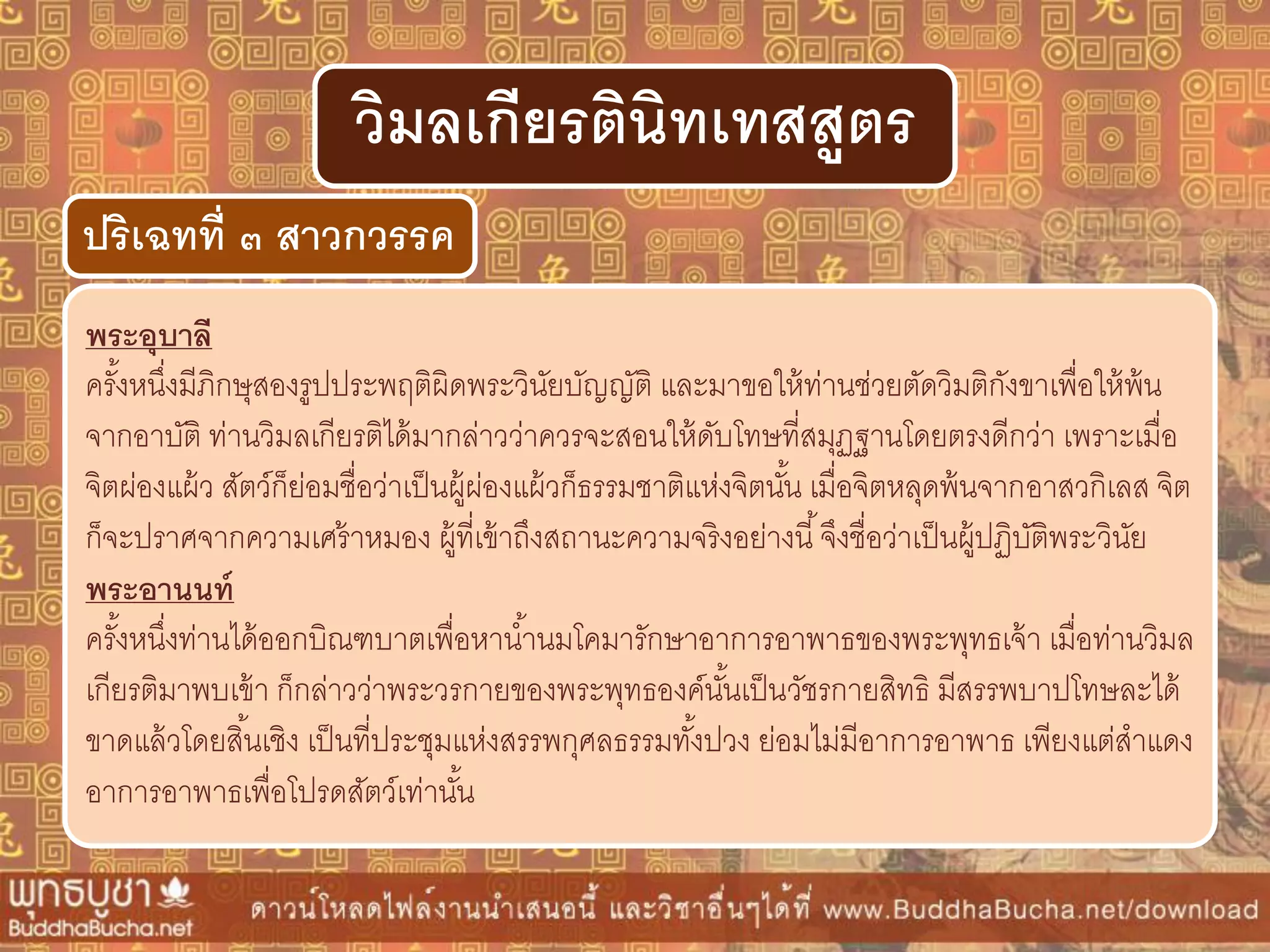 วิมลเกียรตินิทเทสสูตร

ปริเฉทที่ ๓ สาวกวรรค

พระอุบาลี

ครั้งหนึ่งมีภิกษุสองรูปประพฤติผิดพระวินัยบัญญัติ และมาขอให้ท่านช่วยตัดวิมติกังขาเพื่อให้พ้นจากอาบัติ ท่านวิมลเกียรติได้มากล่าวว่าควรจะสอนให้ดับโทษที่สมุฏฐานโดยตรงดีกว่า เพราะเมื่อจิตผ่องแผ้ว สัตว์ก็ย่อมชื่อว่าเป็นผู้ผ่องแผ้วก็ธรรมชาติแห่งจิตนั้น เมื่อจิตหลุดพ้นจากอาสวกิเลส จิตก็จะปราศจากความเศร้าหมอง ผู้ที่เข้าถึงสถานะความจริงอย่างนี้ จึงชื่อว่าเป็นผู้ปฏิบัติพระวินัย

พระอานนท์

ครั้งหนึ่งท่านได้ออกบิณฑบาตเพื่อหาน้ำนมโคมารักษาอาการอาพาธของพระพุทธเจ้า เมื่อท่านวิมลเกียรติมาพบเข้า ก็กล่าวว่าพระวรกายของพระพุทธองค์นั้นเป็นวัชรกายสิทธิ มีสรรพบาปโทษละได้ขาดแล้วโดยสิ้นเชิง เป็นที่ประชุมแห่งสรรพกุศลธรรมทั้งปวง ย่อมไม่มีอาการอาพาธ เพียงแต่สำแดงอาการอาพาธเพื่อโปรดสัตว์เท่านั้น

พุทธบูชา
BuddhaBucha.net
ดาวน์โหลดไฟล์งานนำเสนอนี้ และวิชาอื่นๆได้ที่ www.BuddhaBucha.net/download